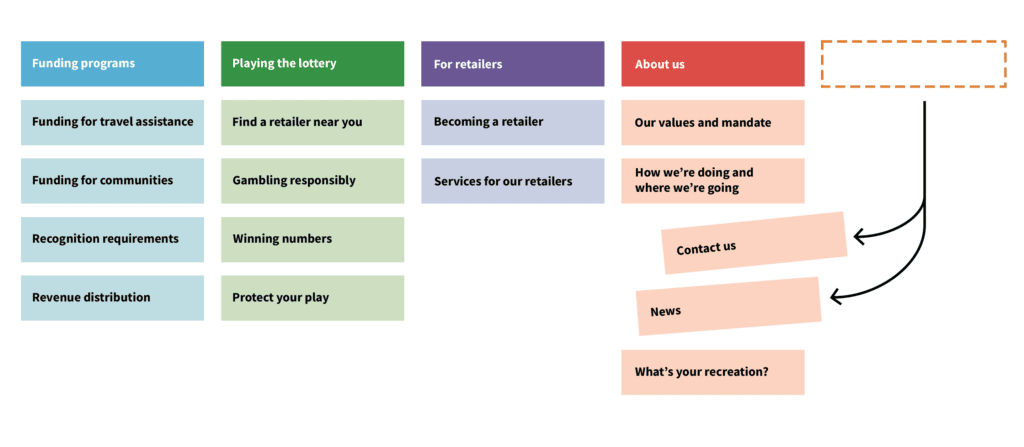 Funding programs

Funding for travel assistance

Funding for communities

Recognition requirements

Revenue distribution

Playing the lottery

Find a retailer near you

Gambling responsibly

Winning numbers

Protect your play

For retailers

Becoming a retailer

Services for our retailers

About us

Our values and mandate

How we're doing and where we're going

Contact us

News

What's your recreation?